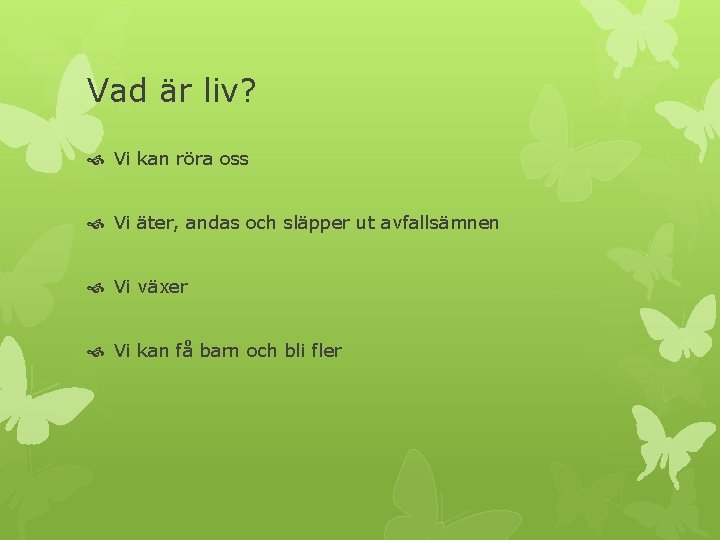 Vad är liv?

Vi kan röra oss

Vi äter, andas och släpper ut avfallsämnen

Vi växer

Vi kan få barn och bli fler